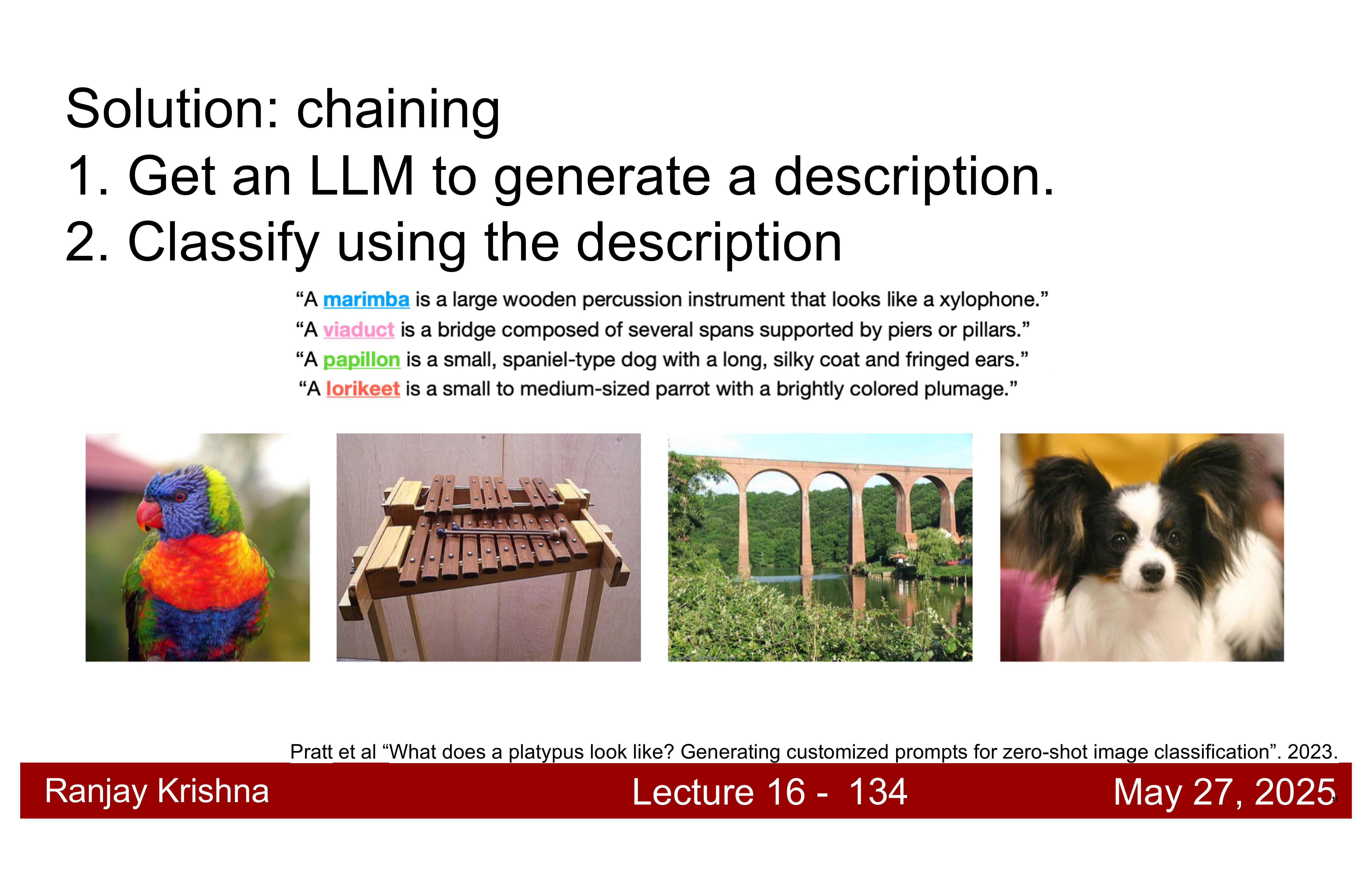 Solution: chaining
1. Get an LLM to generate a description.
2. Classify using the description

“A marimba is a large wooden percussion instrument that looks like a xylophone.”
“A viaduct is a bridge composed of several spans supported by piers or pillars.”
“A papillon is a small, spaniel-type dog with a long, silky coat and fringed ears.”
“A lorikeet is a small to medium-sized parrot with a brightly colored plumage.”

Pratt et al “What does a platypus look like? Generating customized prompts for zero-shot image classification”. 2023.

Ranjay Krishna
Lecture 16 - 134
May 27, 2025